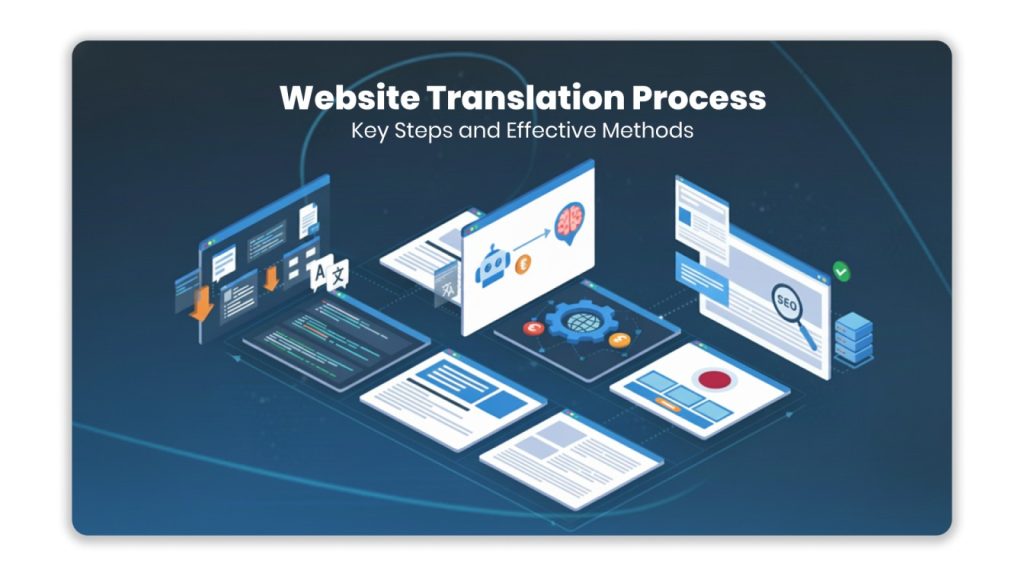 Website Translation Process
Key Steps and Effective Methods

A 文

SEO